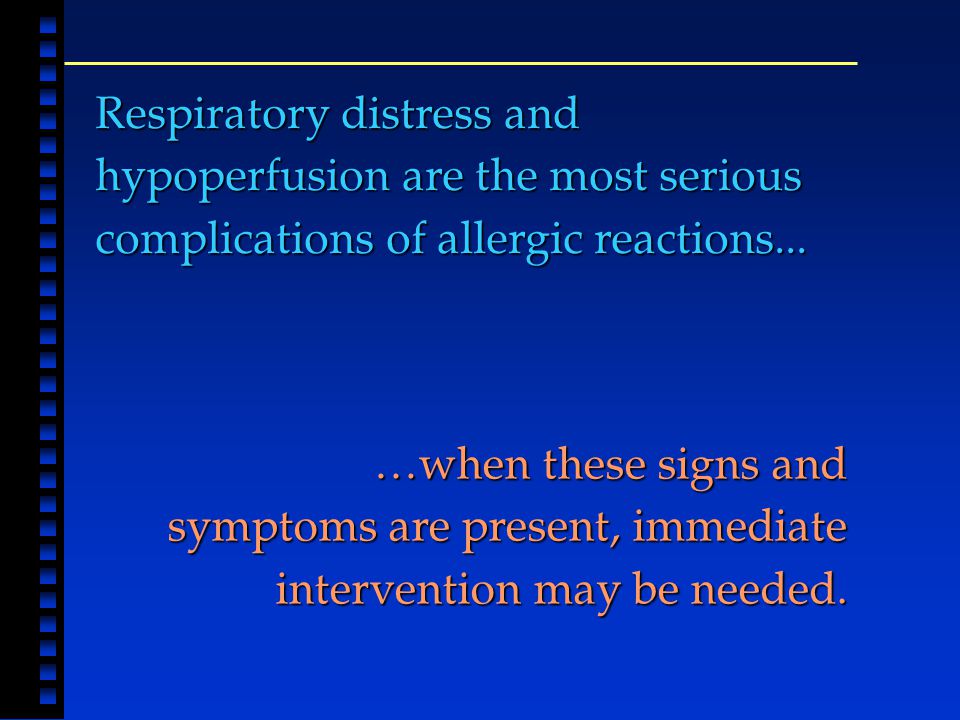 Respiratory distress and hypoperfusion are the most serious complications of allergic reactions...

…when these signs and symptoms are present, immediate intervention may be needed.